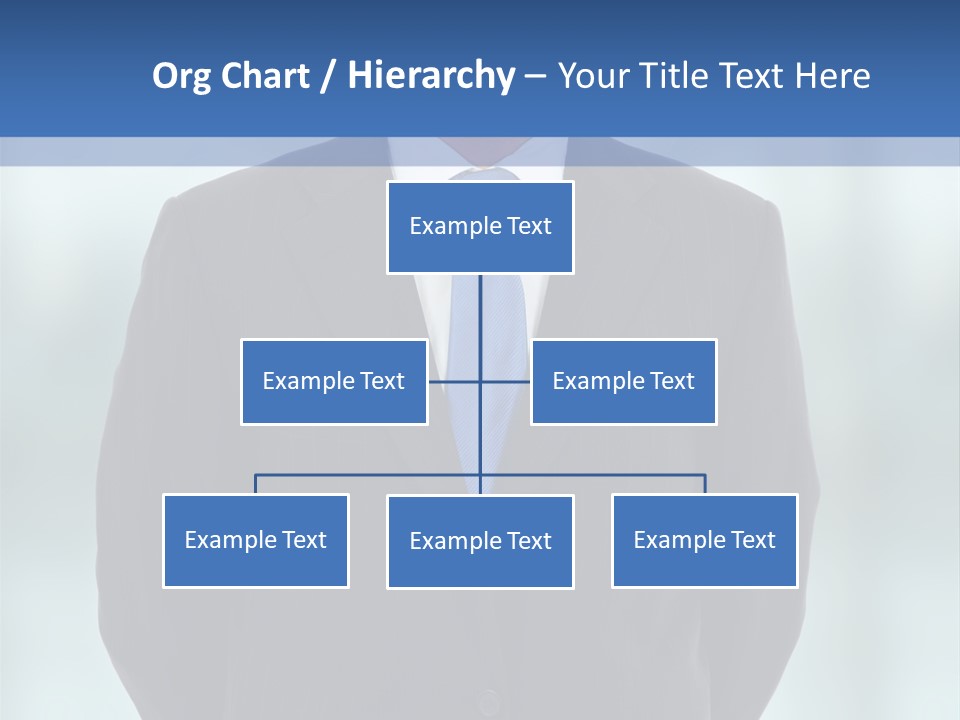 Org Chart / Hierarchy – Your Title Text Here

Example Text

Example Text

Example Text

Example Text

Example Text

Example Text